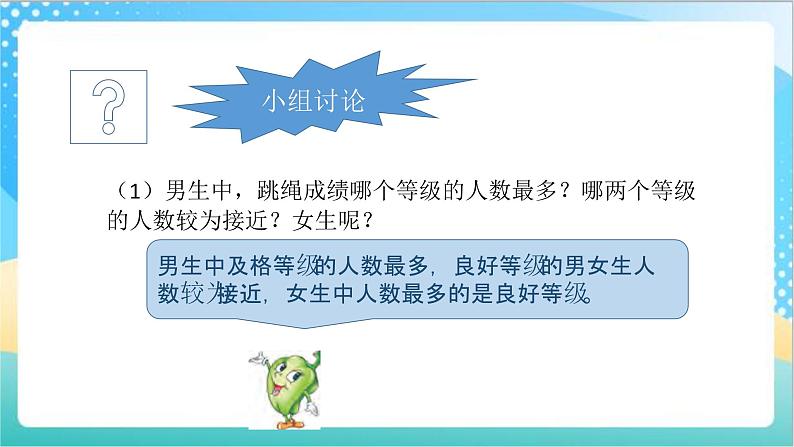 ?

小组讨论

（1）男生中，跳绳成绩哪个等级的人数最多？哪两个等级的人数较为接近？女生呢？

男生中及格等级的人数最多，良好等级的男女生人数较为接近，女生中人数最多的是良好等级。